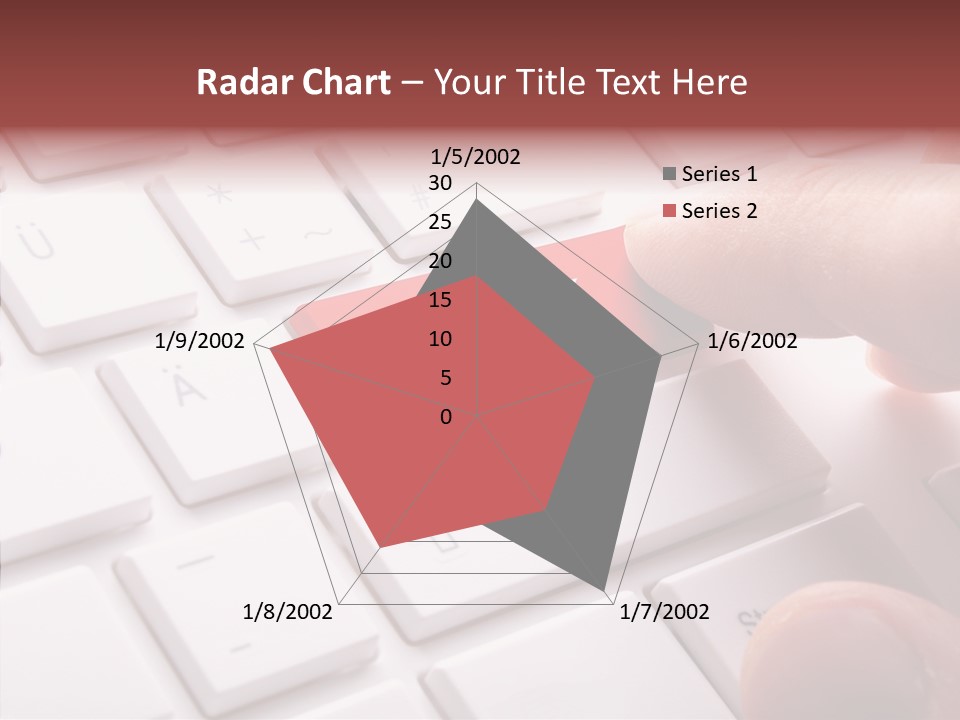 Radar Chart – Your Title Text Here

1/5/2002
30
25
20
15
10
5
0
1/6/2002
1/7/2002
1/8/2002
1/9/2002

Series 1
Series 2